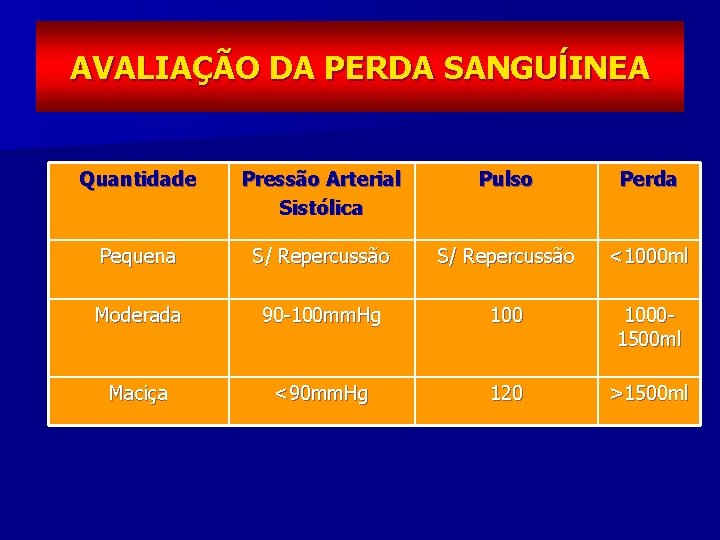 AVALIAÇÃO DA PERDA SANGUÍINEA

| Quantidade | Pressão Arterial Sistólica | Pulso | Perda |
|---|---|---|---|
| Pequena | S/ Repercussão | S/ Repercussão | <1000ml |
| Moderada | 90-100mmHg | 100 | 1000-1500ml |
| Maciça | <90mmHg | 120 | >1500ml |